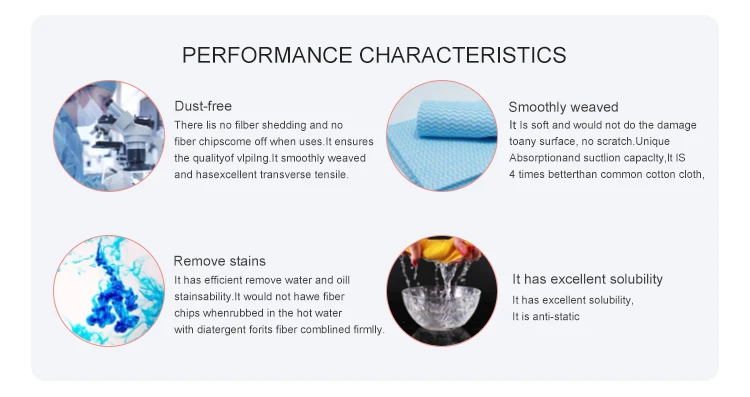 PERFORMANCE CHARACTERISTICS

Dust-free
There lis no filber shedding and no fiber chipscome off when uses.It ensures the qualityof vlpilng.It smoothly weaved and hasexcellent transverse tensile.

Smoothly weaved
It Is soft and would not do the damage toany surface, no scratch.Unique Absorptionand suctlion capaclty,It IS 4 times betterthan common cotton cloth,

Remove stains
It has efficient remove water and oill stainsability.It would not hawe fiber chips whenrubbed in the hot water with diatergent forits fiber comblined firmlly.

It has excellent solubility
It has excellent solubility,
It is anti-static